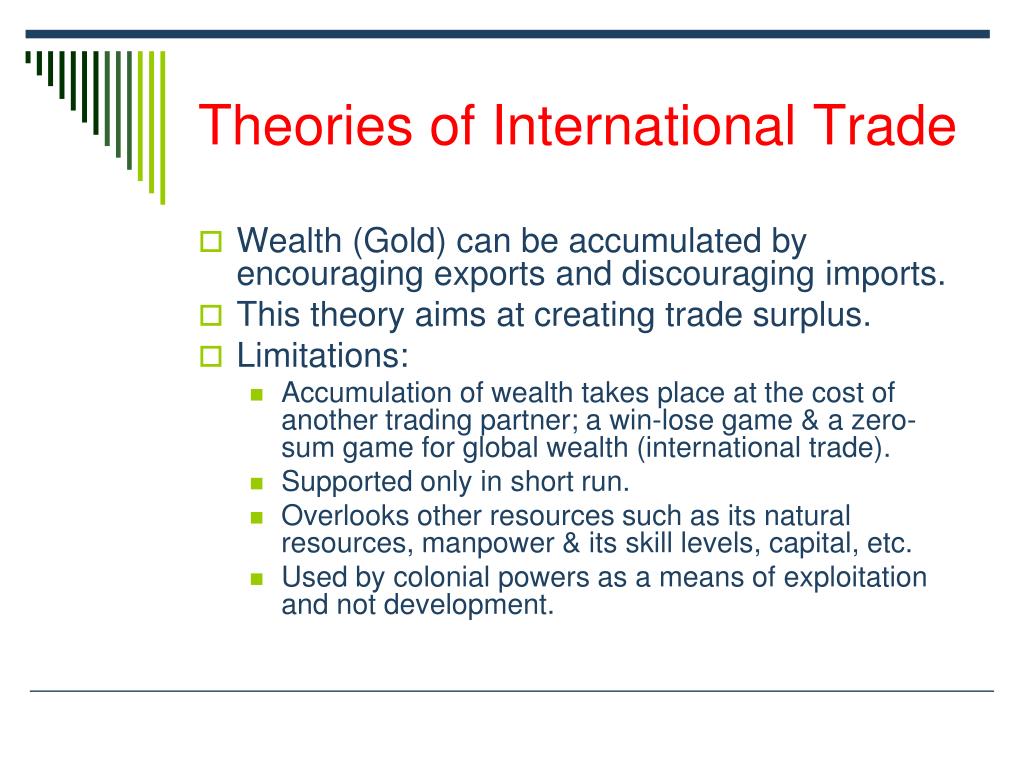 Theories of International Trade

Wealth (Gold) can be accumulated by encouraging exports and discouraging imports.

This theory aims at creating trade surplus.

Limitations:

Accumulation of wealth takes place at the cost of another trading partner; a win-lose game & a zero-sum game for global wealth (international trade).

Supported only in short run.

Overlooks other resources such as its natural resources, manpower & its skill levels, capital, etc.

Used by colonial powers as a means of exploitation and not development.